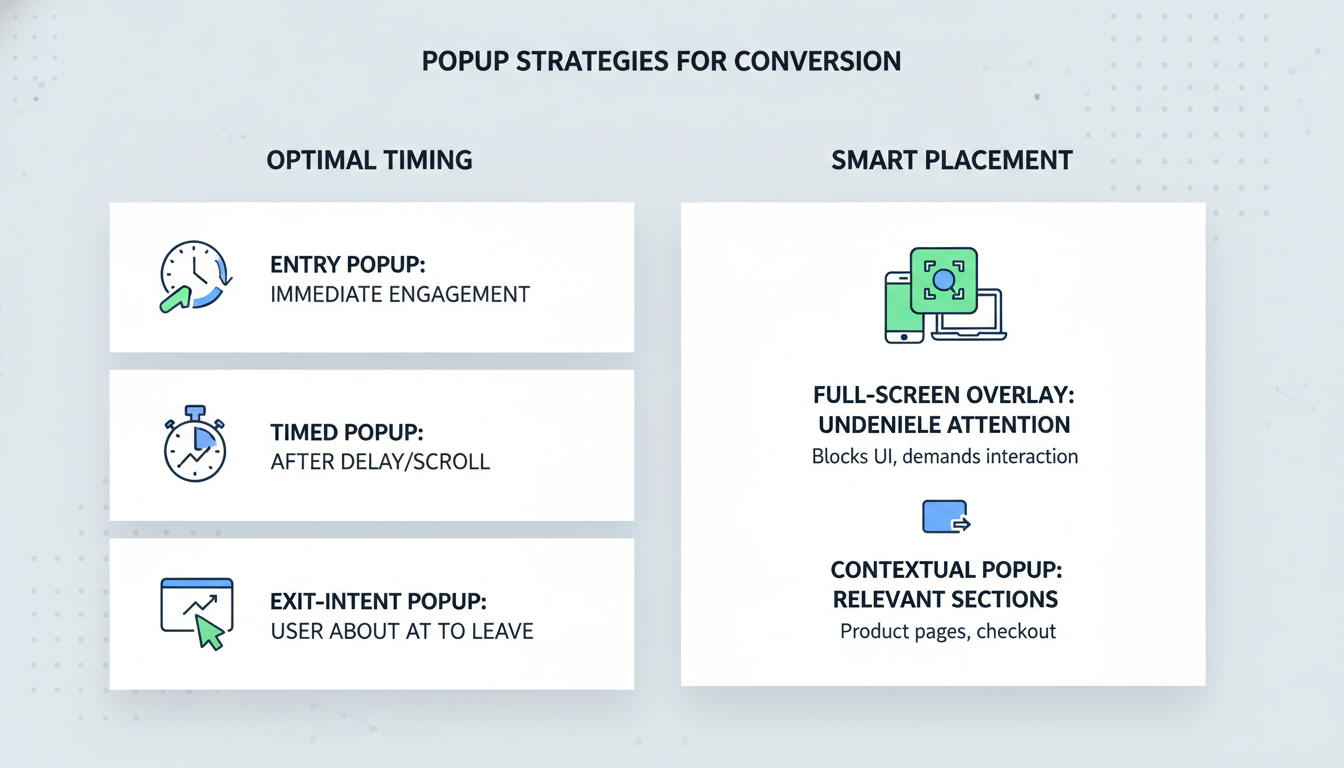 POPUP STRATEGIES FOR CONVERSION

OPTIMAL TIMING

ENTRY POPUP:
IMMEDIATE ENGAGEMENT

TIMED POPUP:
AFTER DELAY/SCROLL

EXIT-INTENT POPUP:
USER ABOUT AT TO LEAVE

SMART PLACEMENT

FULL-SCREEN OVERLAY:
UNDENIELE ATTENTION
Blocks UI, demands interaction

CONTEXTUAL POPUP:
RELEVANT SECTIONS
Product pages, checkout